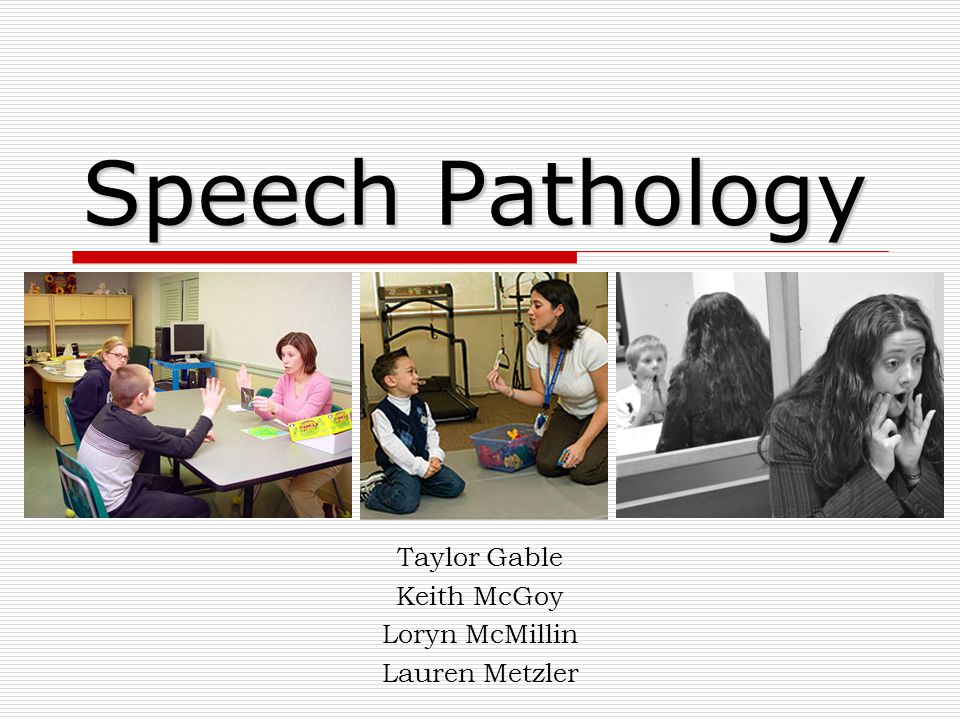 Speech Pathology

Taylor Gable
Keith McGoy
Loryn McMillin
Lauren Metzler